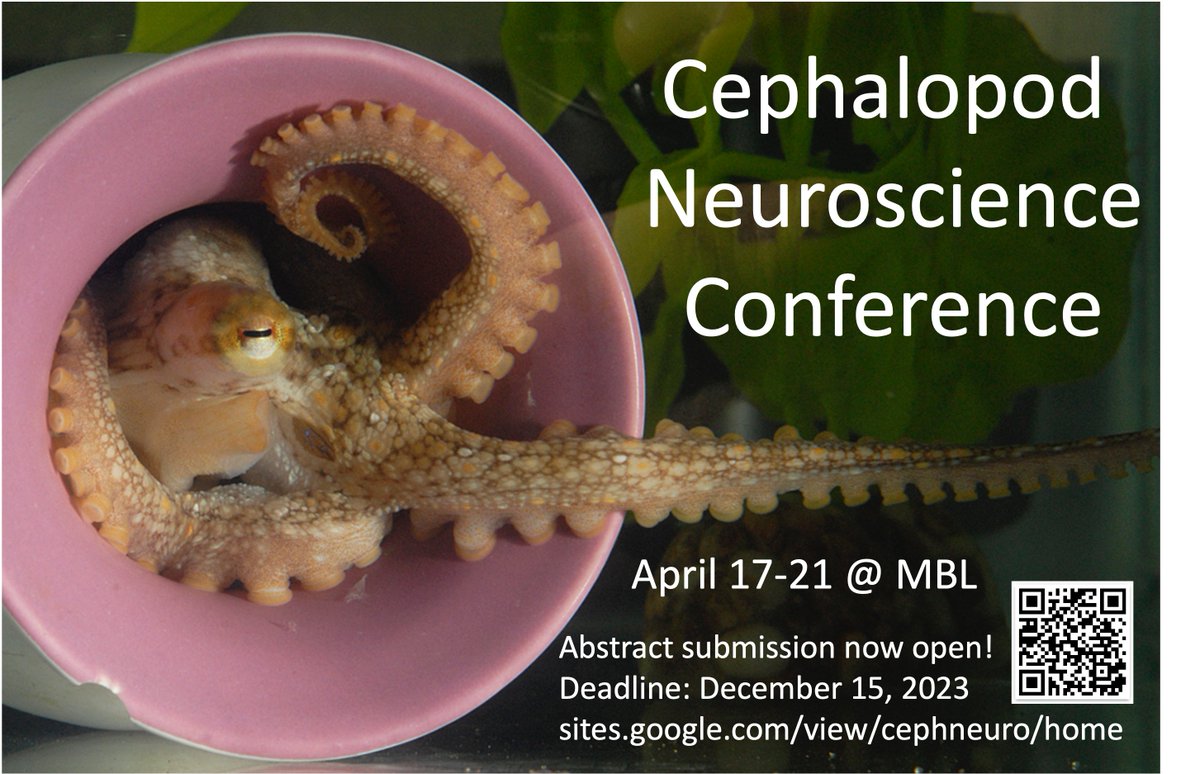 Cephalopod Neuroscience Conference

April 17-21 @ MBL

Abstract submission now open!
Deadline: December 15, 2023
sites.google.com/view/cephneuro/home